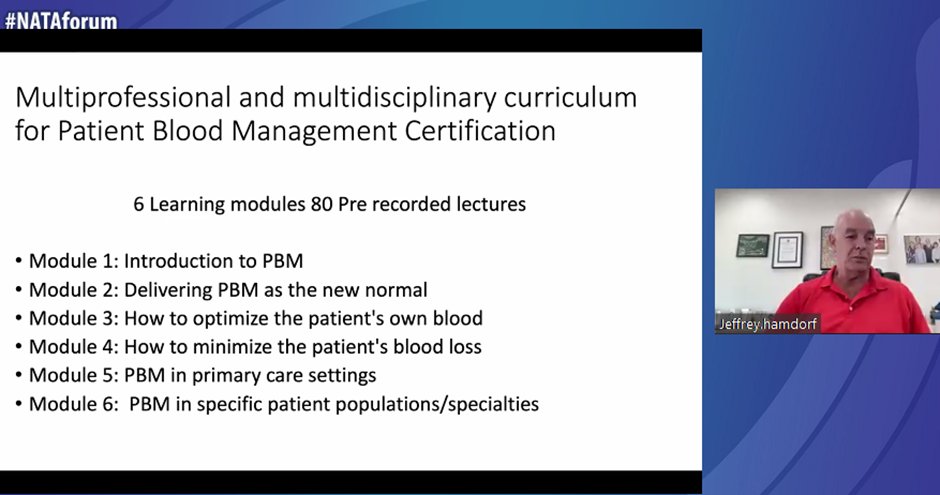 #NATAforum

Multiprofessional and multidisciplinary curriculum for Patient Blood Management Certification

6 Learning modules 80 Pre recorded lectures

• Module 1: Introduction to PBM
• Module 2: Delivering PBM as the new normal
• Module 3: How to optimize the patient's own blood
• Module 4: How to minimize the patient's blood loss
• Module 5: PBM in primary care settings
• Module 6: PBM in specific patient populations/specialties

Jeffrey hamdorf